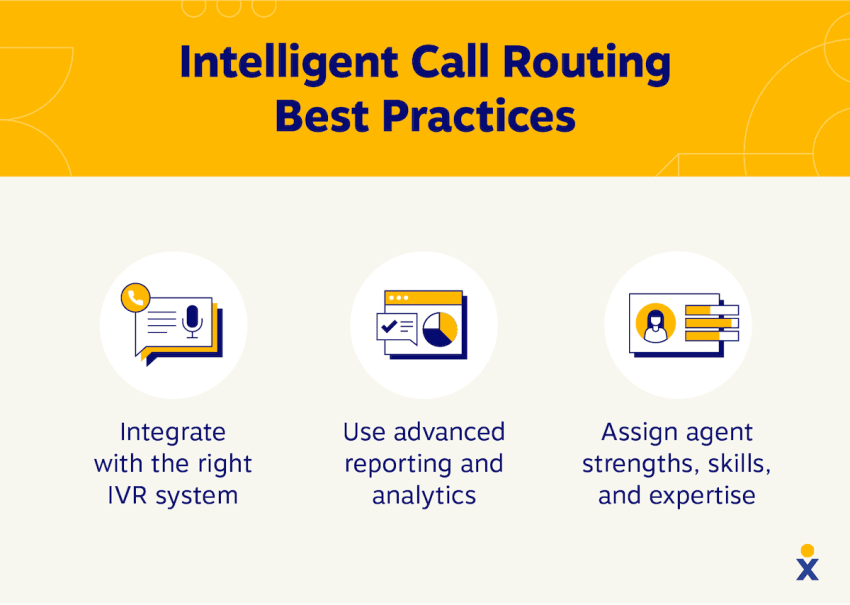 Intelligent Call Routing Best Practices

Integrate with the right IVR system

Use advanced reporting and analytics

Assign agent strengths, skills, and expertise